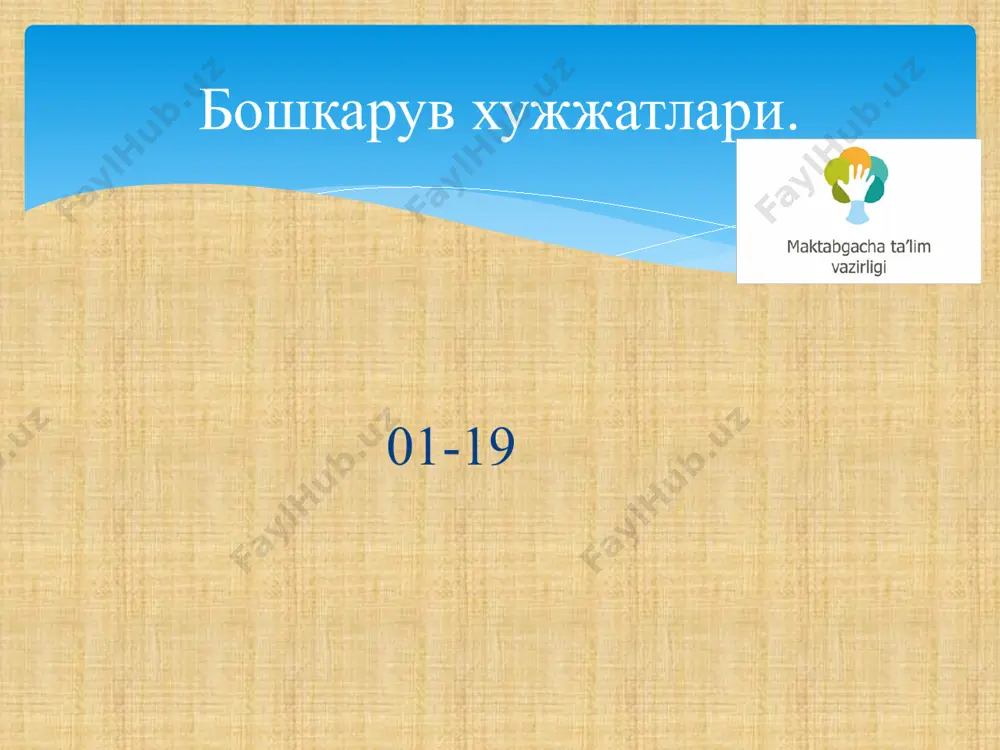 Бошкарув хужжатлари.

Maktabgacha ta'lim vazirligi

01-19

FaylHub.uz